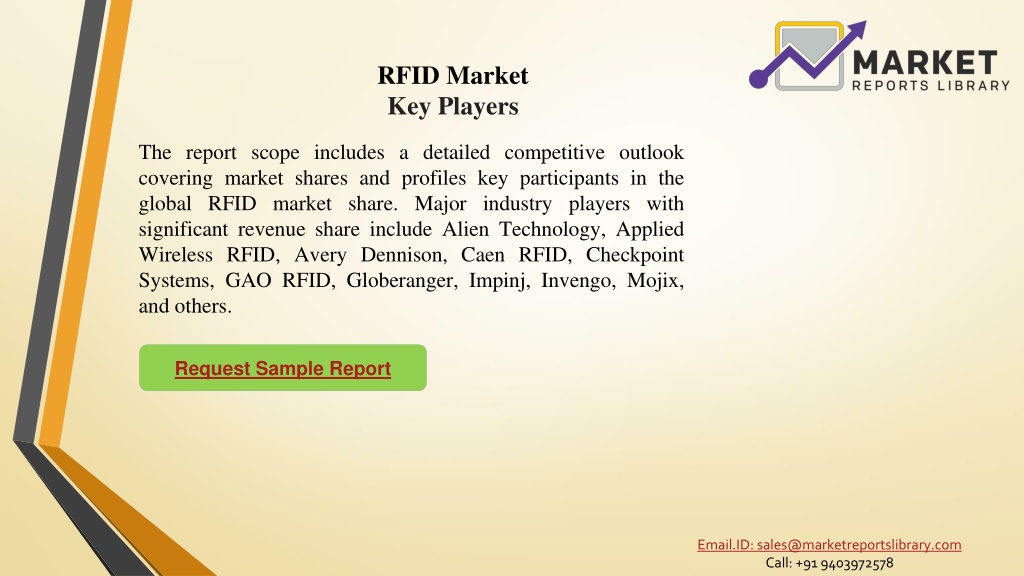 MARKET
REPORTS LIBRARY

RFID Market
Key Players

The report scope includes a detailed competitive outlook covering market shares and profiles key participants in the global RFID market share. Major industry players with significant revenue share include Alien Technology, Applied Wireless RFID, Avery Dennison, Caen RFID, Checkpoint Systems, GAO RFID, Globeranger, Impinj, Invengo, Mojix, and others.

Request Sample Report

Email.ID: sales@marketreportslibrary.com
Call: +91 9403972578